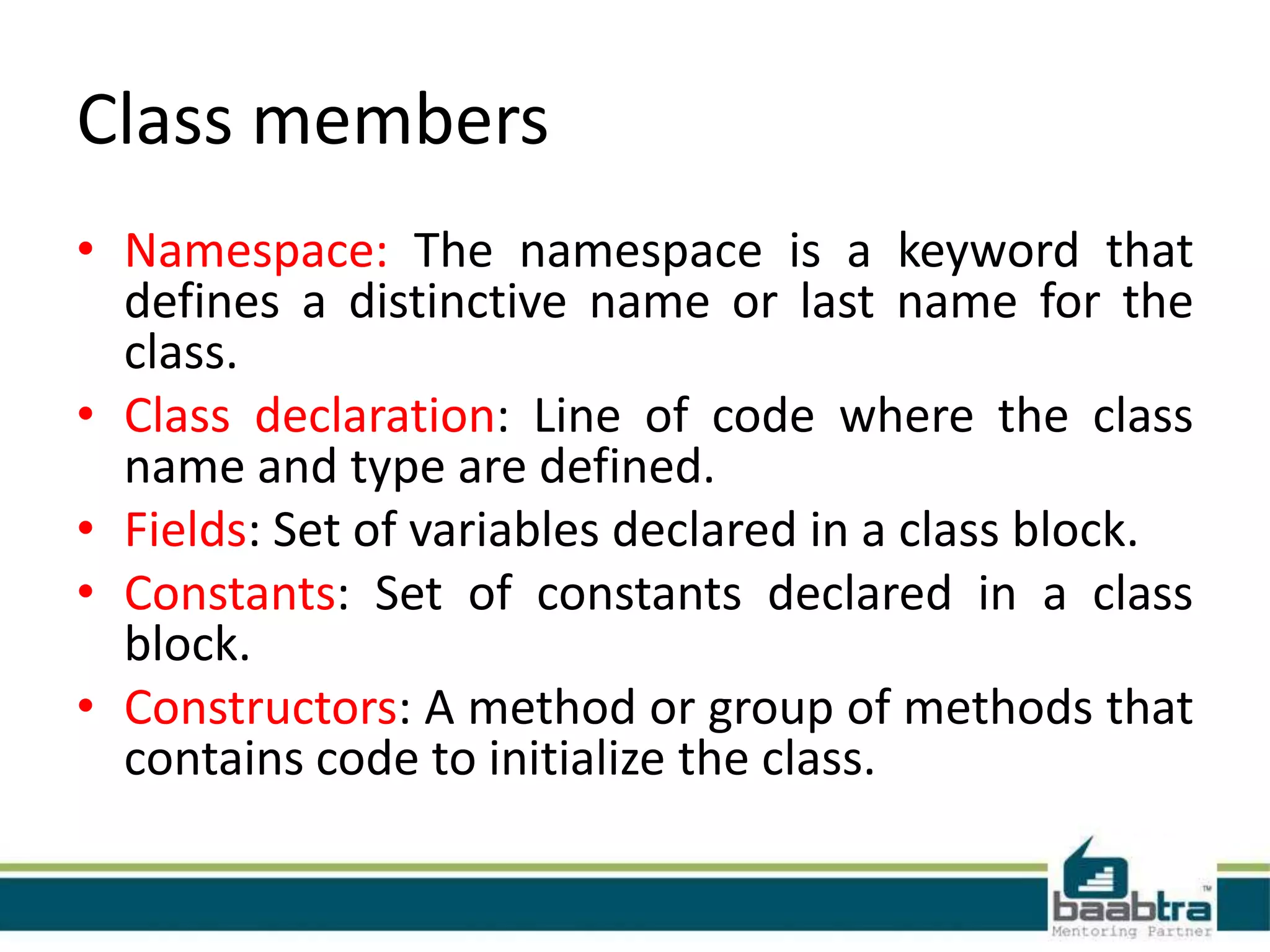 Class members

• Namespace: The namespace is a keyword that defines a distinctive name or last name for the class.
• Class declaration: Line of code where the class name and type are defined.
• Fields: Set of variables declared in a class block.
• Constants: Set of constants declared in a class block.
• Constructors: A method or group of methods that contains code to initialize the class.

baabtra™
Mentoring Partner